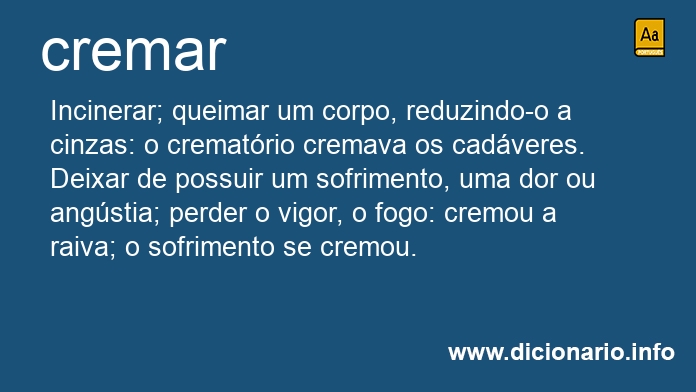 cremar

Aa
PORTUGUÊS

Incinerar; queimar um corpo, reduzindo-o a cinzas: o crematório cremava os cadáveres. Deixar de possuir um sofrimento, uma dor ou angústia; perder o vigor, o fogo: cremou a raiva; o sofrimento se cremou.

www.dicionario.info